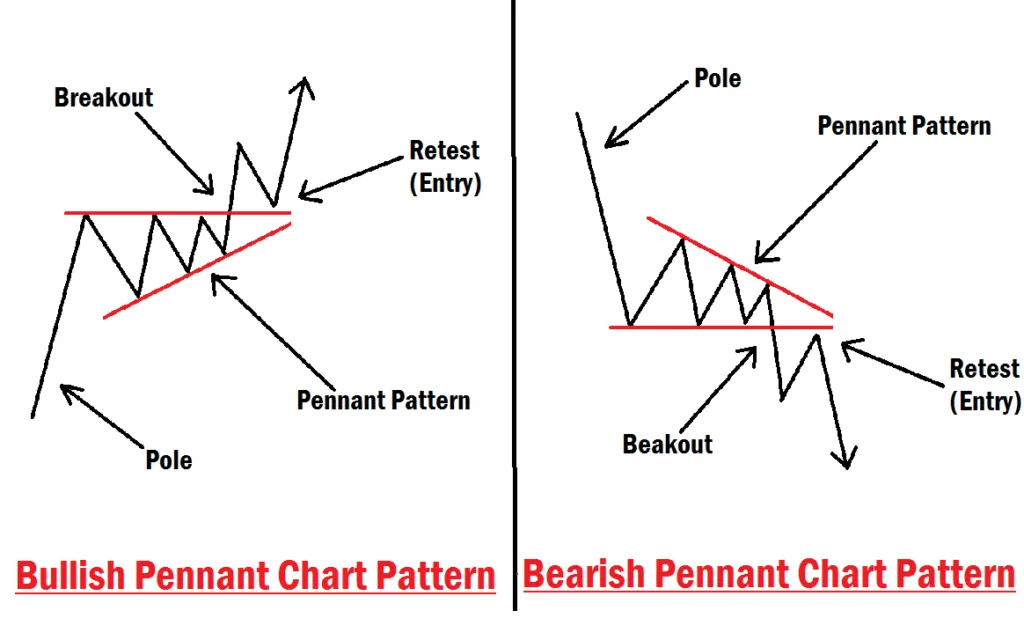 Breakout

Retest (Entry)

Pennant Pattern

Pole

Bullish Pennant Chart Pattern

Pole

Pennant Pattern

Retest (Entry)

Beakout

Bearish Pennant Chart Pattern